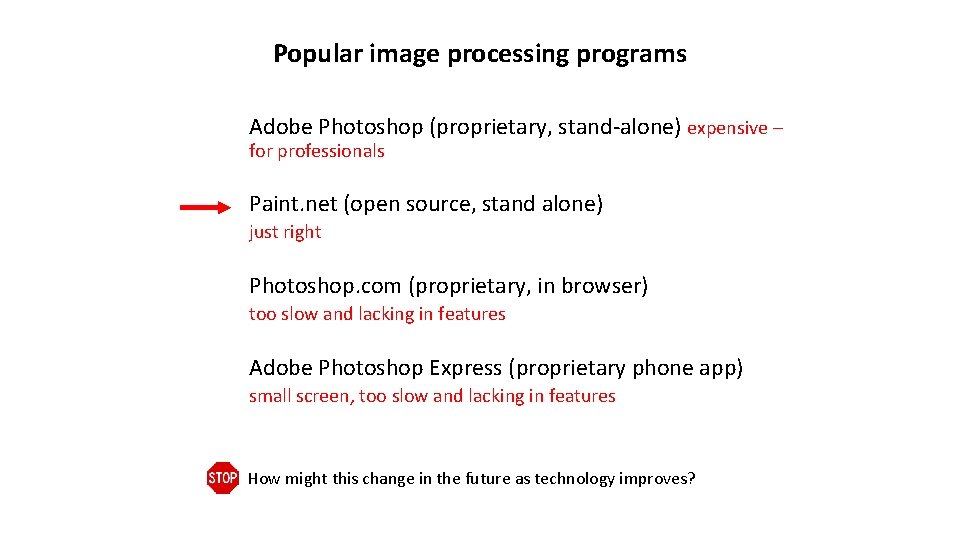 Popular image processing programs

Adobe Photoshop (proprietary, stand-alone) expensive – for professionals

Paint.net (open source, stand alone) just right

Photoshop.com (proprietary, in browser) too slow and lacking in features

Adobe Photoshop Express (proprietary phone app) small screen, too slow and lacking in features

STOP How might this change in the future as technology improves?